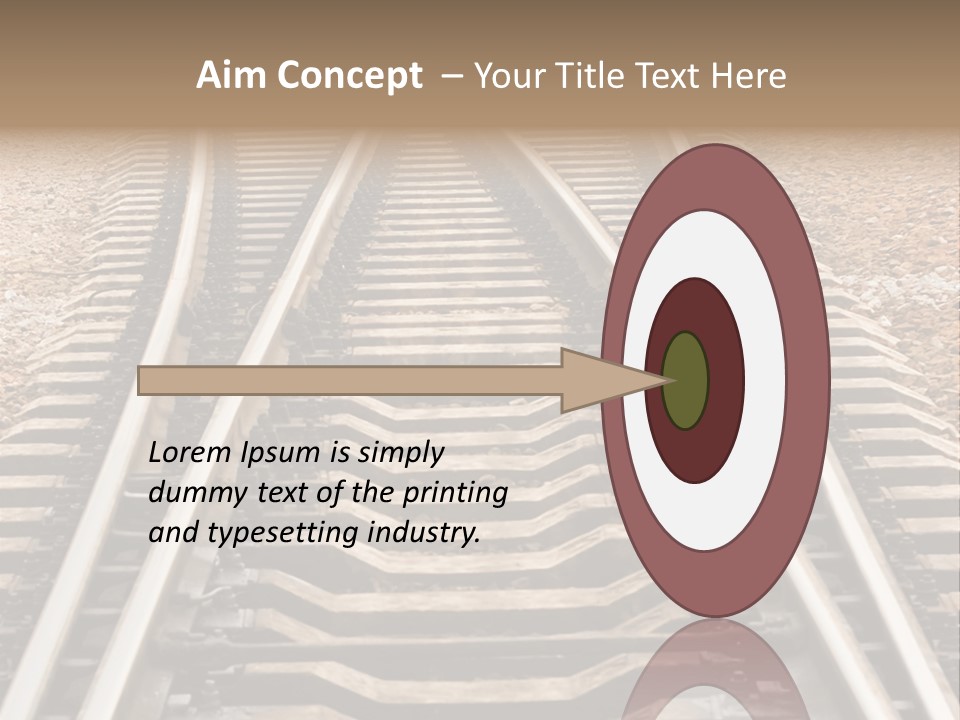 Aim Concept – Your Title Text Here

Lorem Ipsum is simply dummy text of the printing and typesetting industry.